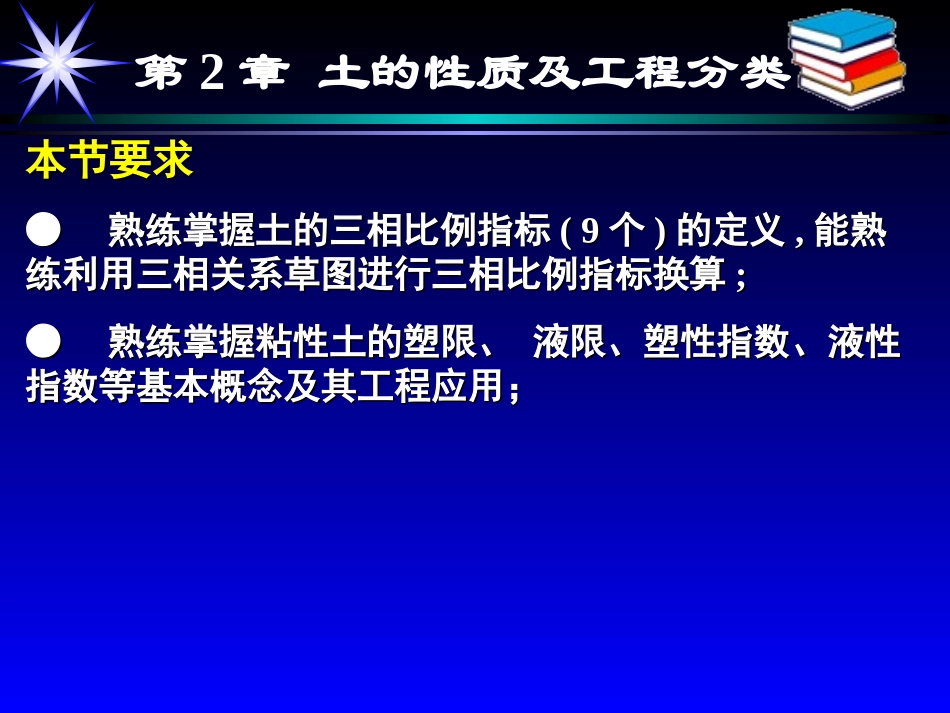 第 2 章 土的性质及工程分类

本节要求

● 熟练掌握土的三相比例指标 ( 9 个 ) 的定义 , 能熟练利用三相关系草图进行三相比例指标换算 ;

● 熟练掌握粘性土的塑限、 液限、塑性指数、液性指数等基本概念及其工程应用 ;